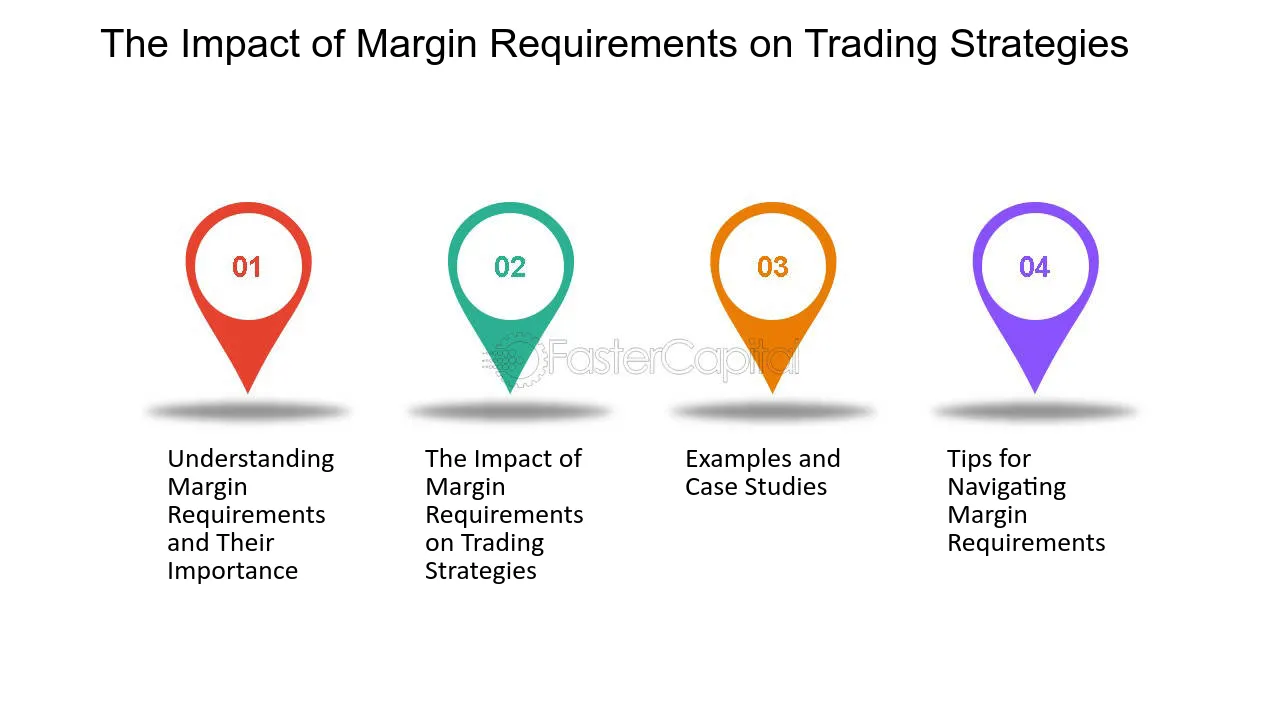 The Impact of Margin Requirements on Trading Strategies

01

02

03

04

FasterCapital

Understanding Margin Requirements and Their Importance

The Impact of Margin Requirements on Trading Strategies

Examples and Case Studies

Tips for Navigating Margin Requirements